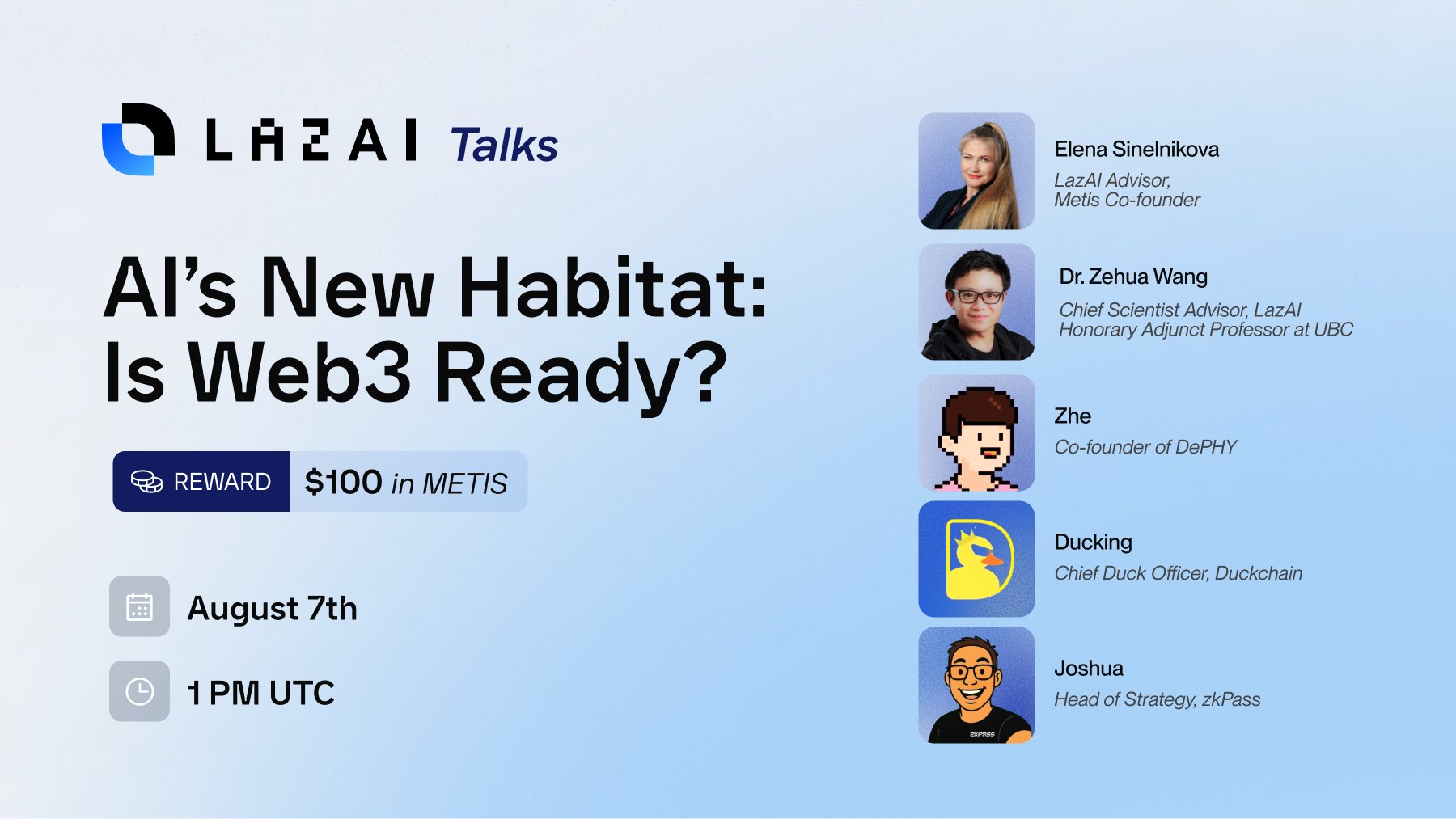 LAZAI Talks

AI's New Habitat: Is Web3 Ready?

REWARD $100 in METIS

August 7th

1 PM UTC

Elena Sinelnikova
LazAI Advisor, Metis Co-founder

Dr. Zehua Wang
Chief Scientist Advisor, LazAI
Honorary Adjunct Professor at UBC

Zhe
Co-founder of DePHY

Ducking
Chief Duck Officer, Duckchain

Joshua
Head of Strategy, zkPass

ZKPASS